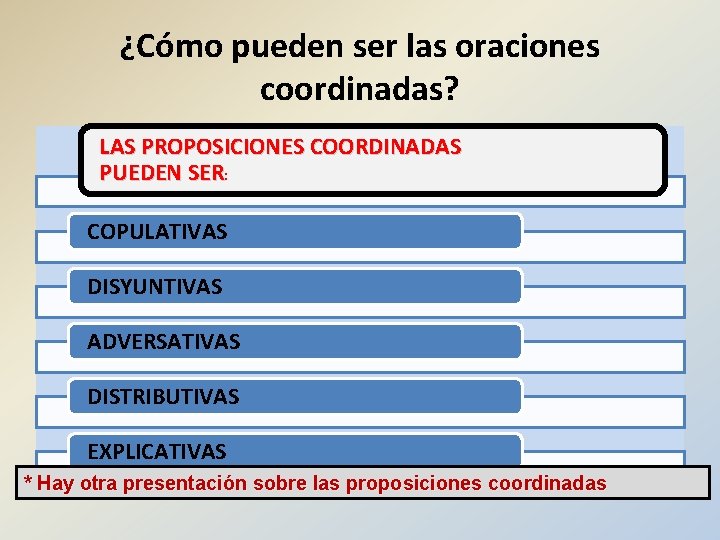 ¿Cómo pueden ser las oraciones coordinadas?

LAS PROPOSICIONES COORDINADAS PUEDEN SER:

COPULATIVAS

DISYUNTIVAS

ADVERSATIVAS

DISTRIBUTIVAS

EXPLICATIVAS

* Hay otra presentación sobre las proposiciones coordinadas